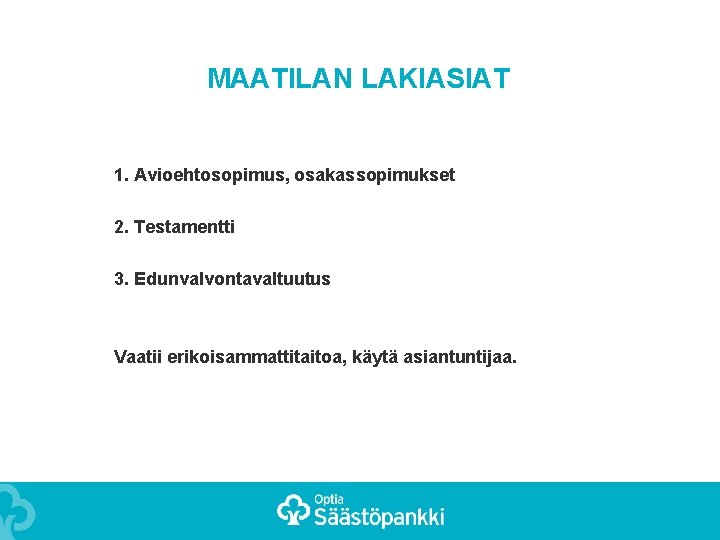 MAATILAN LAKIASIAT

1. Avioehtosopimus, osakassopimukset

2. Testamentti

3. Edunvalvontavaltuutus

Vaatii erikoisammattitaitoa, käytä asiantuntijaa.

Optia
Säästöpankki